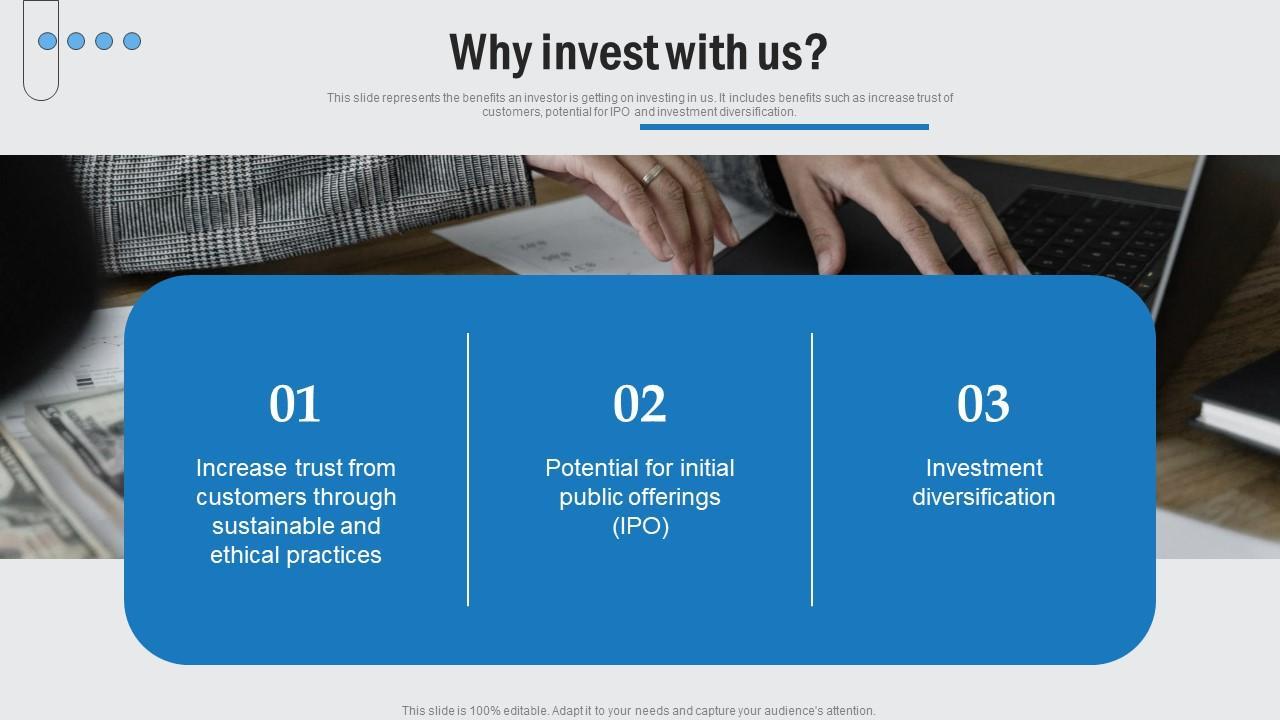 Why invest with us?

This slide represents the benefits an investor is getting on investing in us. It includes benefits such as increase trust of customers, potential for IPO and investment diversification.

01

Increase trust from customers through sustainable and ethical practices

02

Potential for initial public offerings (IPO)

03

Investment diversification

This slide is 100% editable. Adapt it to your needs and capture your audience's attention.